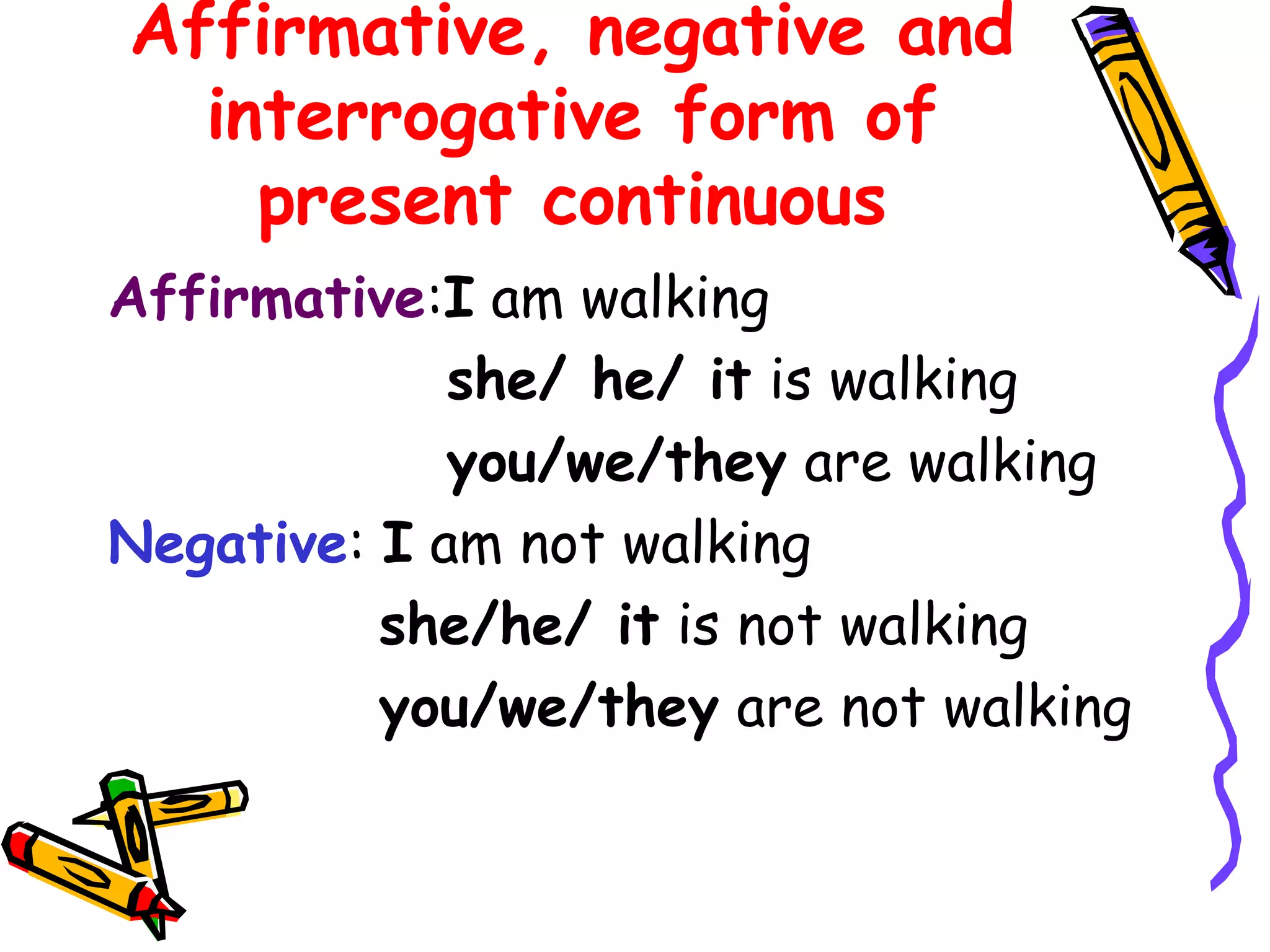 Affirmative, negative and interrogative form of present continuous

Affirmative:I am walking
she/ he/ it is walking
you/we/they are walking

Negative: I am not walking
she/he/ it is not walking
you/we/they are not walking